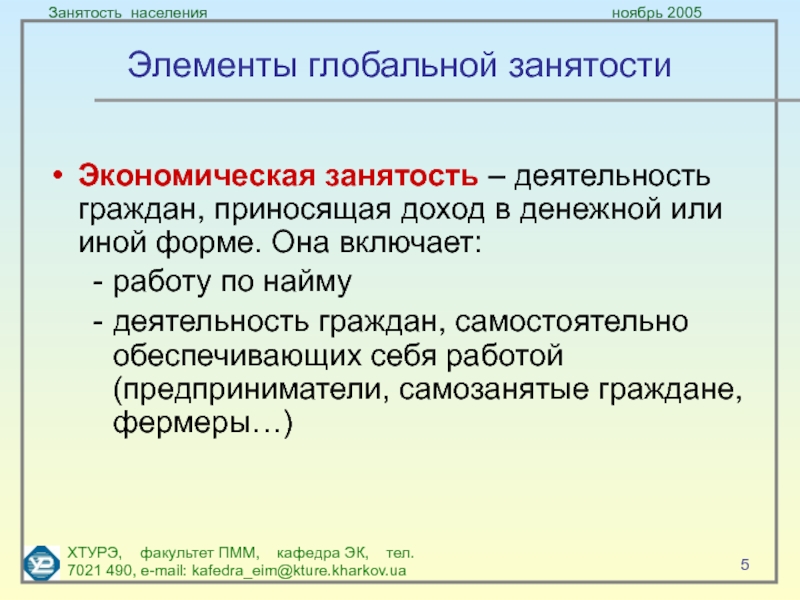 Занятость населения

ноябрь 2005

Элементы глобальной занятости

• Экономическая занятость – деятельность граждан, приносящая доход в денежной или иной форме. Она включает:
- работу по найму
- деятельность граждан, самостоятельно обеспечивающих себя работой (предприниматели, самозанятые граждане, фермеры…)

ХТУРЭ, факультет ПММ, кафедра ЭК, тел. 7021 490, e-mail: kafedra_eim@kture.kharkov.ua

5